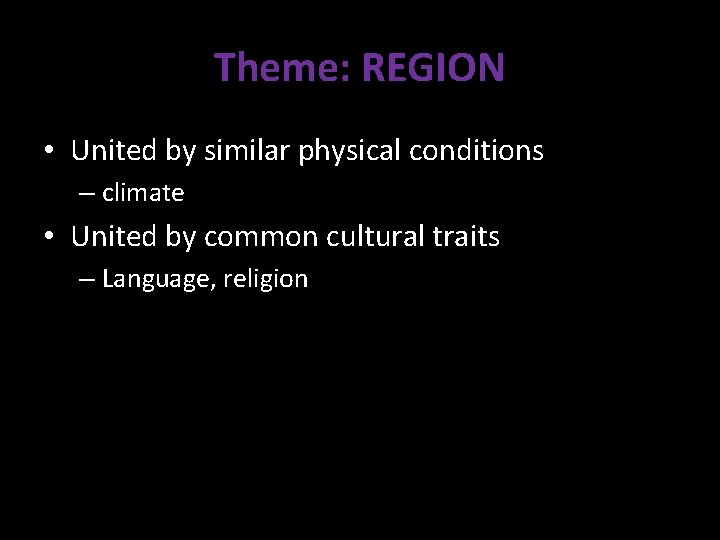 Theme: REGION

• United by similar physical conditions
  – climate
• United by common cultural traits
  – Language, religion